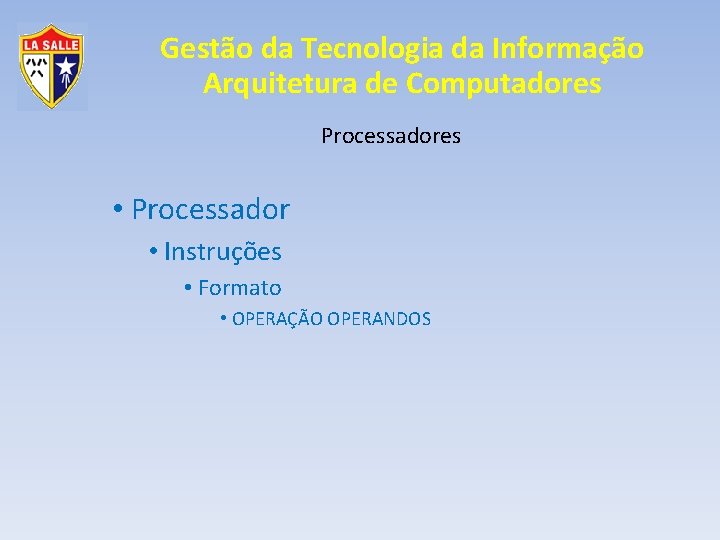 LA SALLE

Gestão da Tecnologia da Informação
Arquitetura de Computadores

Processadores

• Processador
• Instruções
• Formato
• OPERAÇÃO OPERANDOS